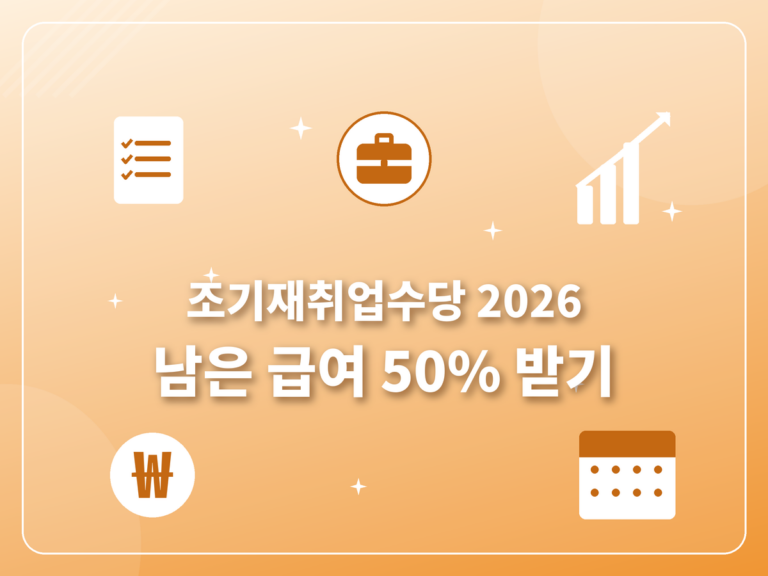 조기재취업수당 2026
남은 급여 50% 받기

₩